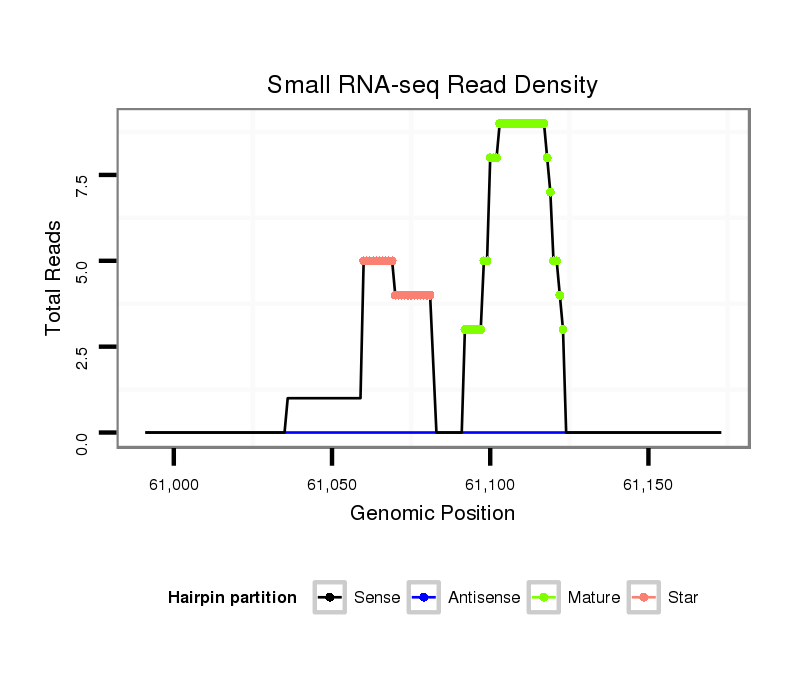 Small RNA-seq Read Density

Total Reads

7.5
5.0
2.5
0.0

61,000
61,050
61,100
61,150

Genomic Position

Hairpin partition
Sense
Antisense
Mature
Star